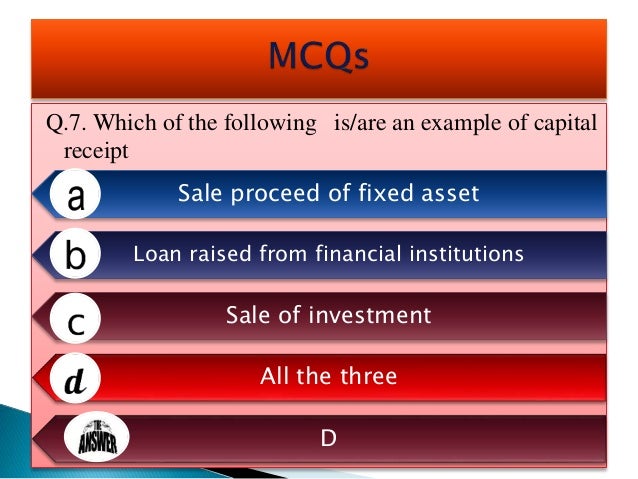 MCQs

Q.7. Which of the following is/are an example of capital receipt

a Sale proceed of fixed asset

b Loan raised from financial institutions

c Sale of investment

d All the three

THE ANSWER D